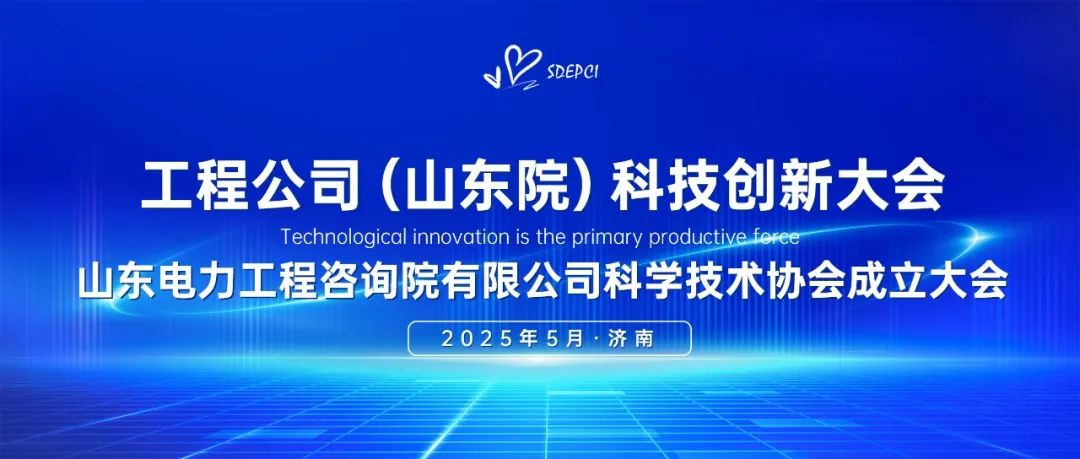 SDEPCI

工程公司（山东院）科技创新大会

Technological innovation is the primary productive force

山东电力工程咨询院有限公司科学技术协会成立大会

2025年5月·济南